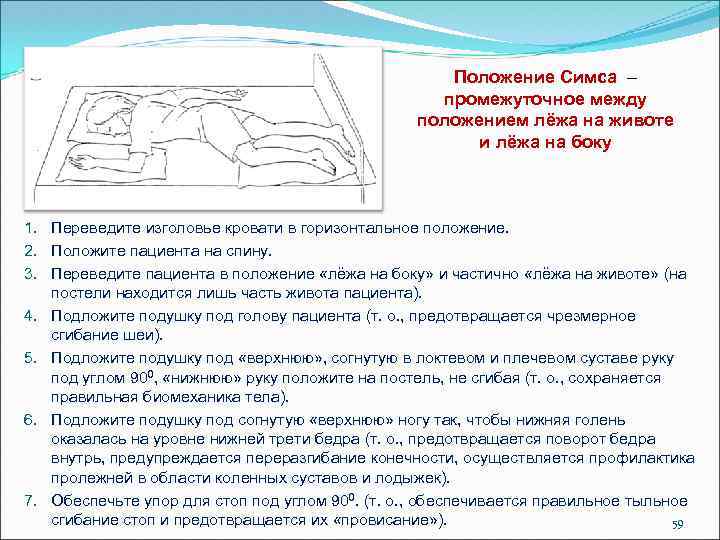 Положение Симса – промежуточное между положением лёжа на животе и лёжа на боку

1. Переведите изголовье кровати в горизонтальное положение.
2. Положите пациента на спину.
3. Переведите пациента в положение «лёжа на боку» и частично «лёжа на животе» (на постели находится лишь часть живота пациента).
4. Подложите подушку под голову пациента (т. о., предотвращается чрезмерное сгибание шеи).
5. Подложите подушку под «верхнюю», согнутую в локтевом и плечевом суставе руку под углом $90^0$, «нижнюю» руку положите на постель, не сгибая (т. о., сохраняется правильная биомеханика тела).
6. Подложите подушку под согнутую «верхнюю» ногу так, чтобы нижняя голень оказалась на уровне нижней трети бедра (т. о., предотвращается поворот бедра внутрь, предупреждается переразгибание конечности, осуществляется профилактика пролежней в области коленных суставов и лодыжек).
7. Обеспечьте упор для стоп под углом $90^0$. (т. о., обеспечивается правильное тыльное сгибание стоп и предотвращается их «провисание»).

59